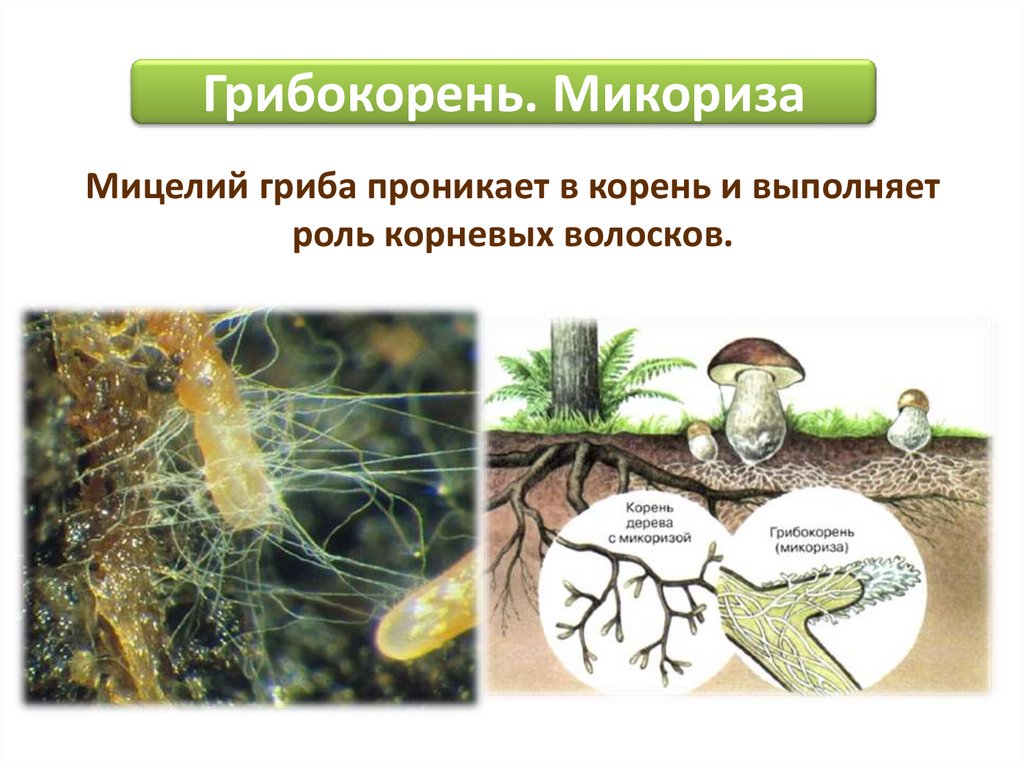 Грибокорень. Микориза

Мицелий гриба проникает в корень и выполняет роль корневых волосков.

Корень дерева с микоризой

Грибокорень (микориза)